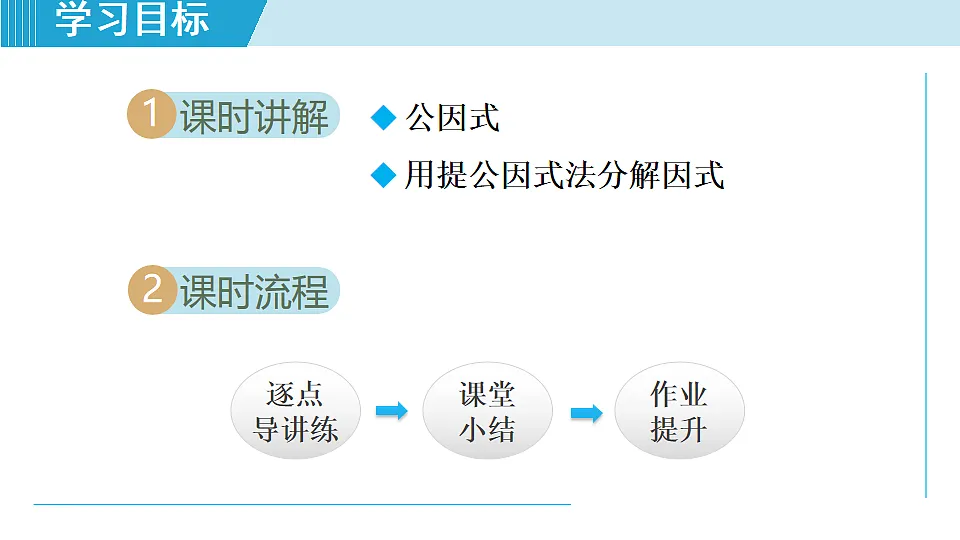 学习目标

1 课时讲解

◆ 公因式

◆ 用提公因式法分解因式

2 课时流程

逐点导讲练

课堂小结

作业提升